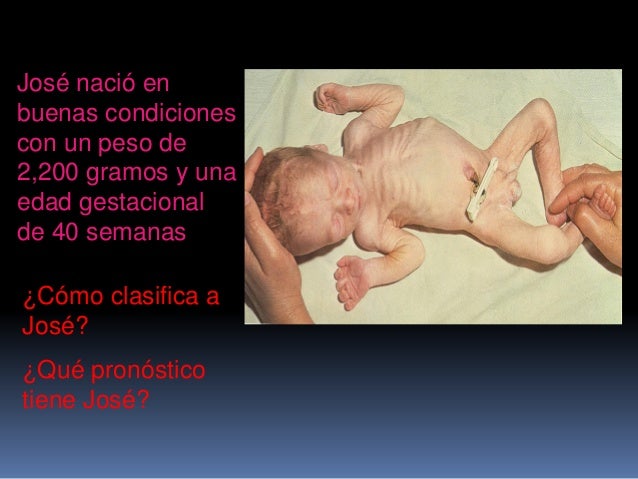 José nació en buenas condiciones con un peso de 2,200 gramos y una edad gestacional de 40 semanas

¿Cómo clasifica a José?

¿Qué pronóstico tiene José?